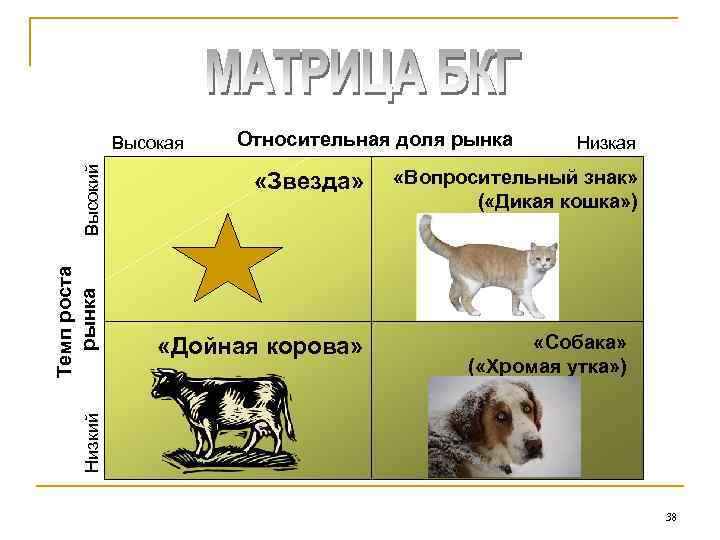 МАТРИЦА БКГ

Высокая Относительная доля рынка Низкая

Высокий

Темп роста рынка

Низкий

«Звезда»

«Вопросительный знак» («Дикая кошка»)

«Дойная корова»

«Собака» («Хромая утка»)

38